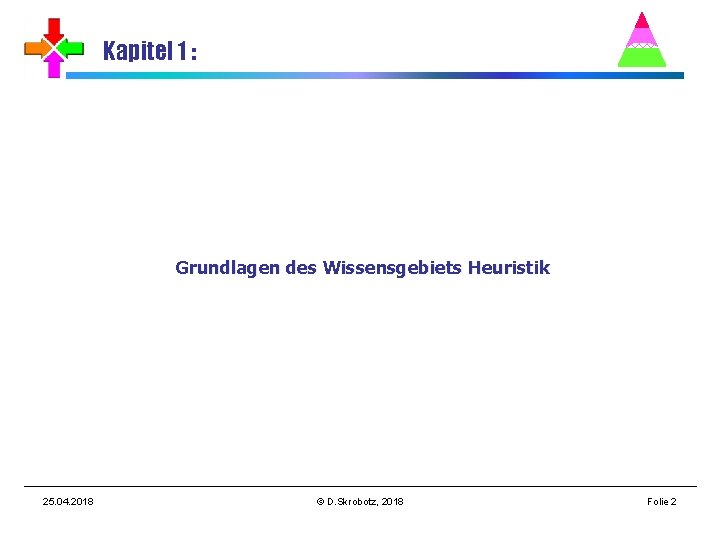 Kapitel 1 :

Grundlagen des Wissensgebiets Heuristik

25.04.2018

© D.Skrobotz, 2018

Folie 2